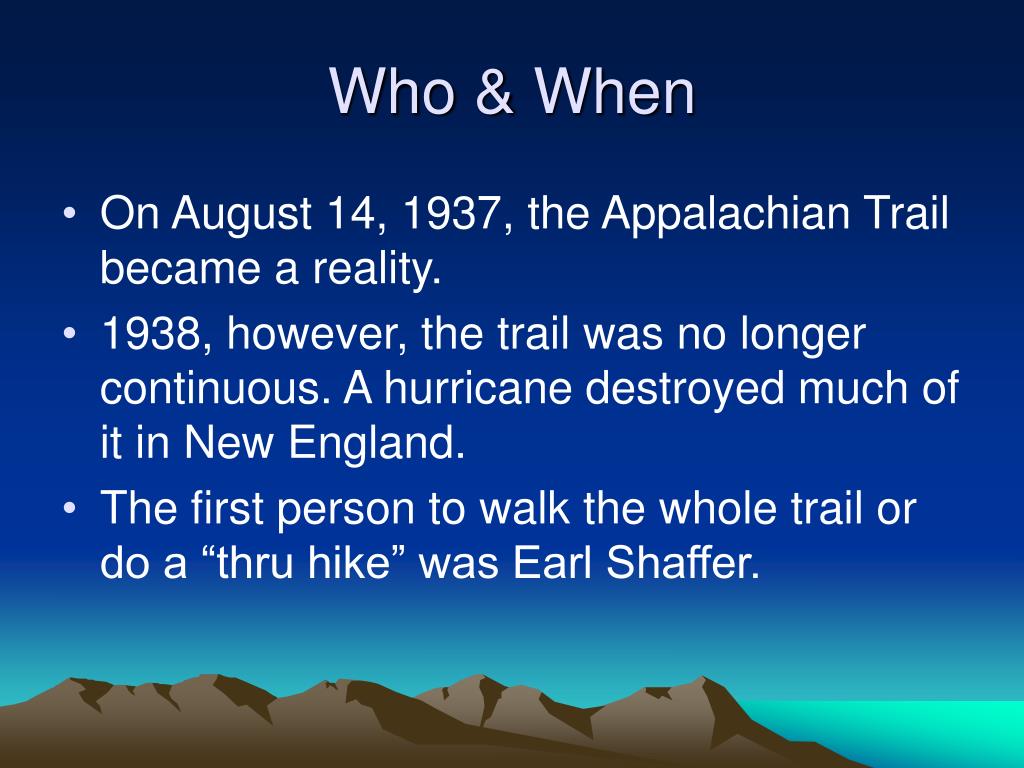 Who & When

• On August 14, 1937, the Appalachian Trail became a reality.
• 1938, however, the trail was no longer continuous. A hurricane destroyed much of it in New England.
• The first person to walk the whole trail or do a “thru hike” was Earl Shaffer.